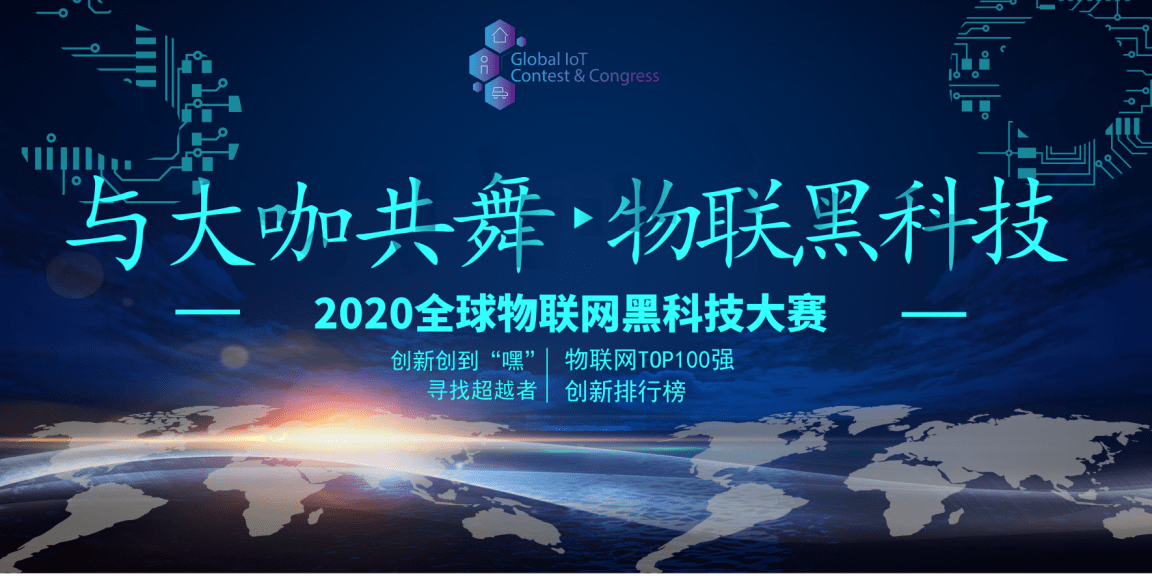 Global IoT
Contest & Congress

与大咖共舞·物联黑科技

— 2020全球物联网黑科技大赛 —

创新创到“嘿”
寻找超越者

物联网TOP100强
创新排行榜